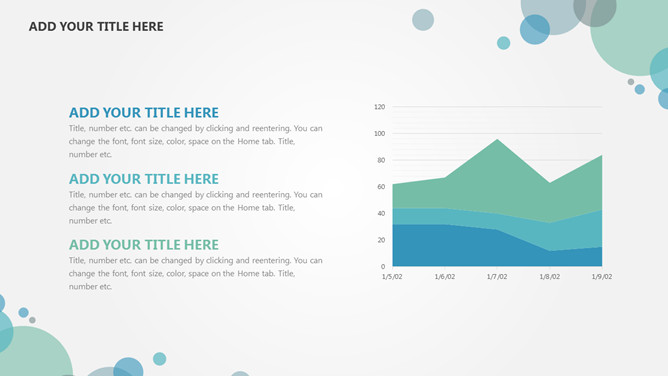 ADD YOUR TITLE HERE

ADD YOUR TITLE HERE

Title, number etc. can be changed by clicking and reentering. You can change the font, font size, color, space on the Home tab. Title, number etc.

ADD YOUR TITLE HERE

Title, number etc. can be changed by clicking and reentering. You can change the font, font size, color, space on the Home tab. Title, number etc.

ADD YOUR TITLE HERE

Title, number etc. can be changed by clicking and reentering. You can change the font, font size, color, space on the Home tab. Title, number etc.

120
100
80
60
40
20
0
1/5/02
1/6/02
1/7/02
1/8/02
1/9/02